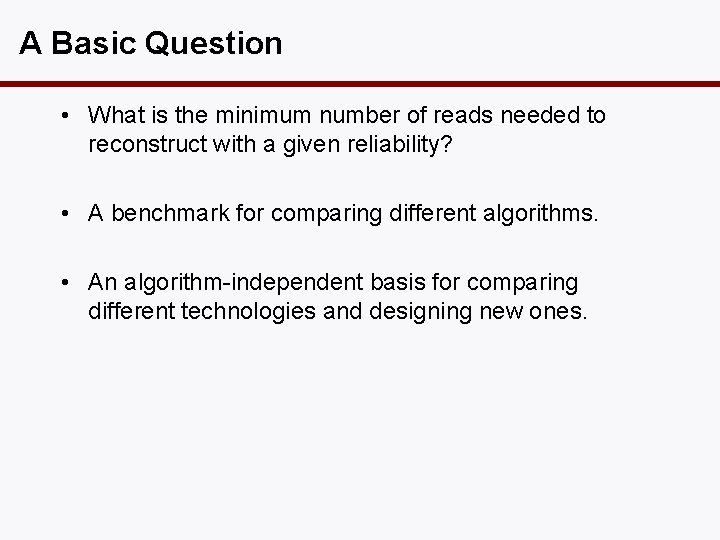 A Basic Question

• What is the minimum number of reads needed to reconstruct with a given reliability?

• A benchmark for comparing different algorithms.

• An algorithm-independent basis for comparing different technologies and designing new ones.